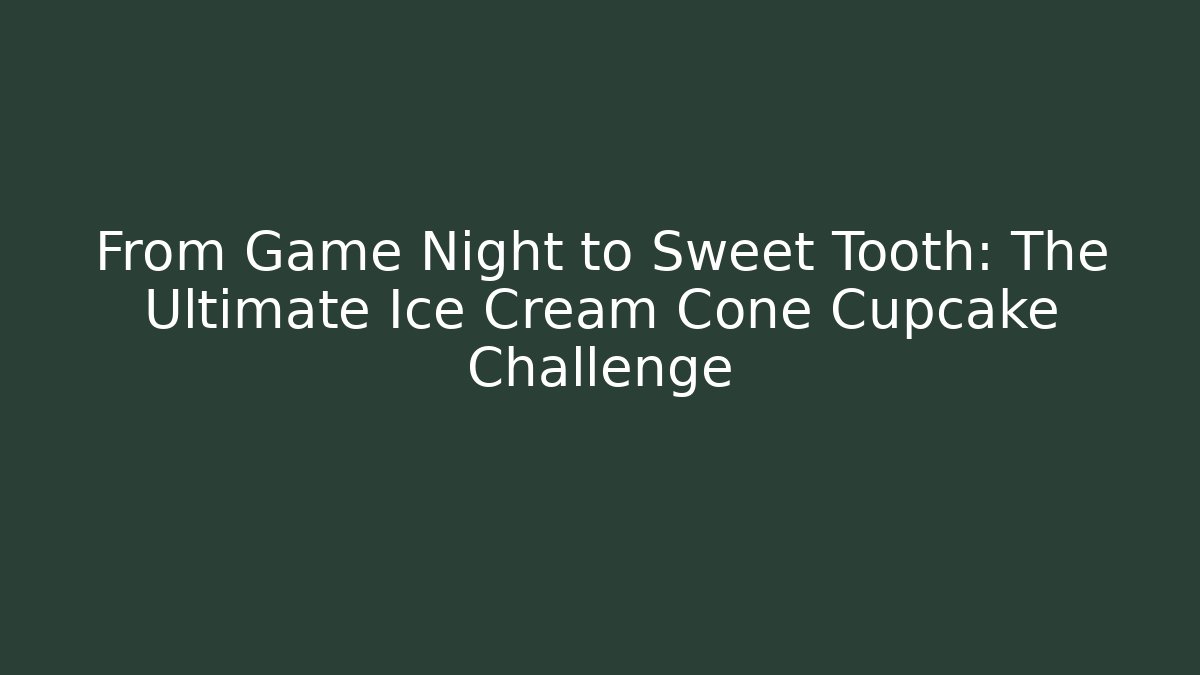 From Game Night to Sweet Tooth: The Ultimate Ice Cream Cone Cupcake Challenge